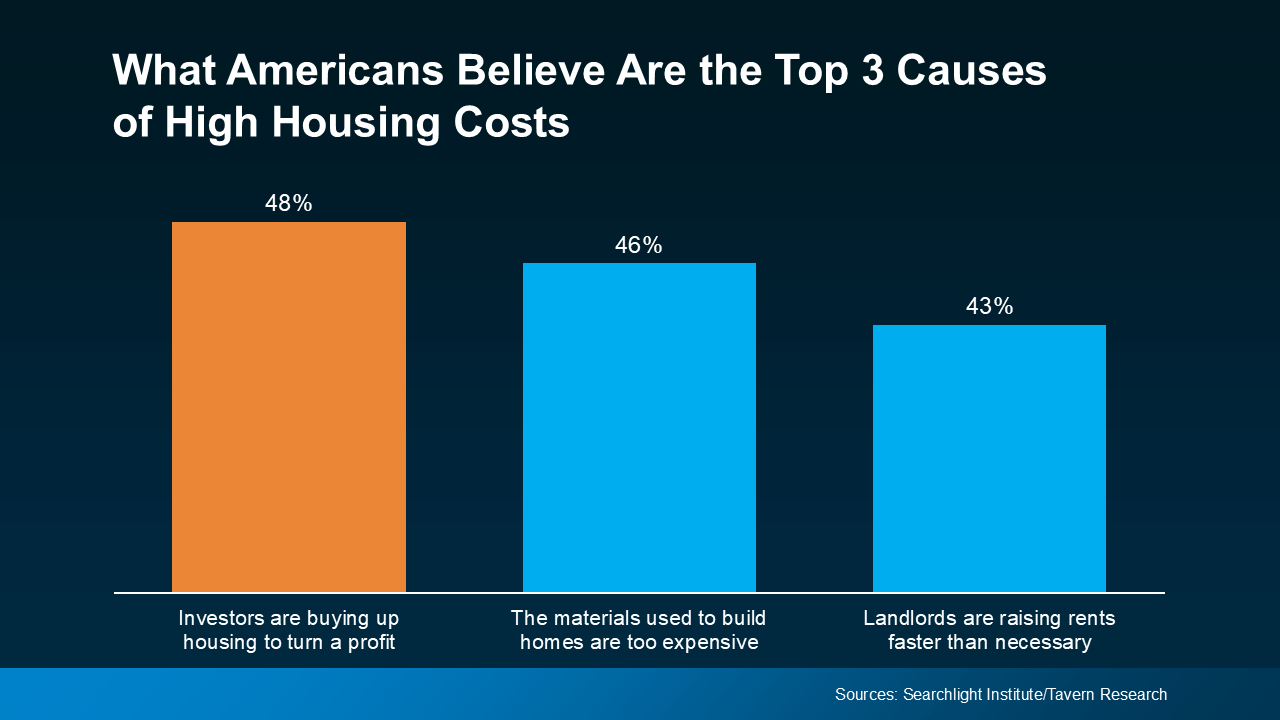 What Americans Believe Are the Top 3 Causes of High Housing Costs

48%

46%

43%

Investors are buying up housing to turn a profit

The materials used to build homes are too expensive

Landlords are raising rents faster than necessary

Sources: Searchlight Institute/Tavern Research